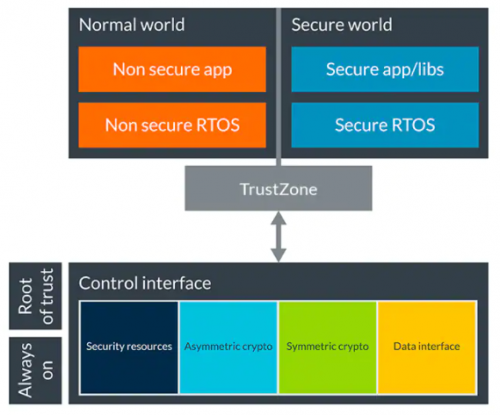 Normal world

Non secure app

Non secure RTOS

Secure world

Secure app/libs

Secure RTOS

TrustZone

Root of trust

Always on

Control interface

Security resources

Asymmetric crypto

Symmetric crypto

Data interface